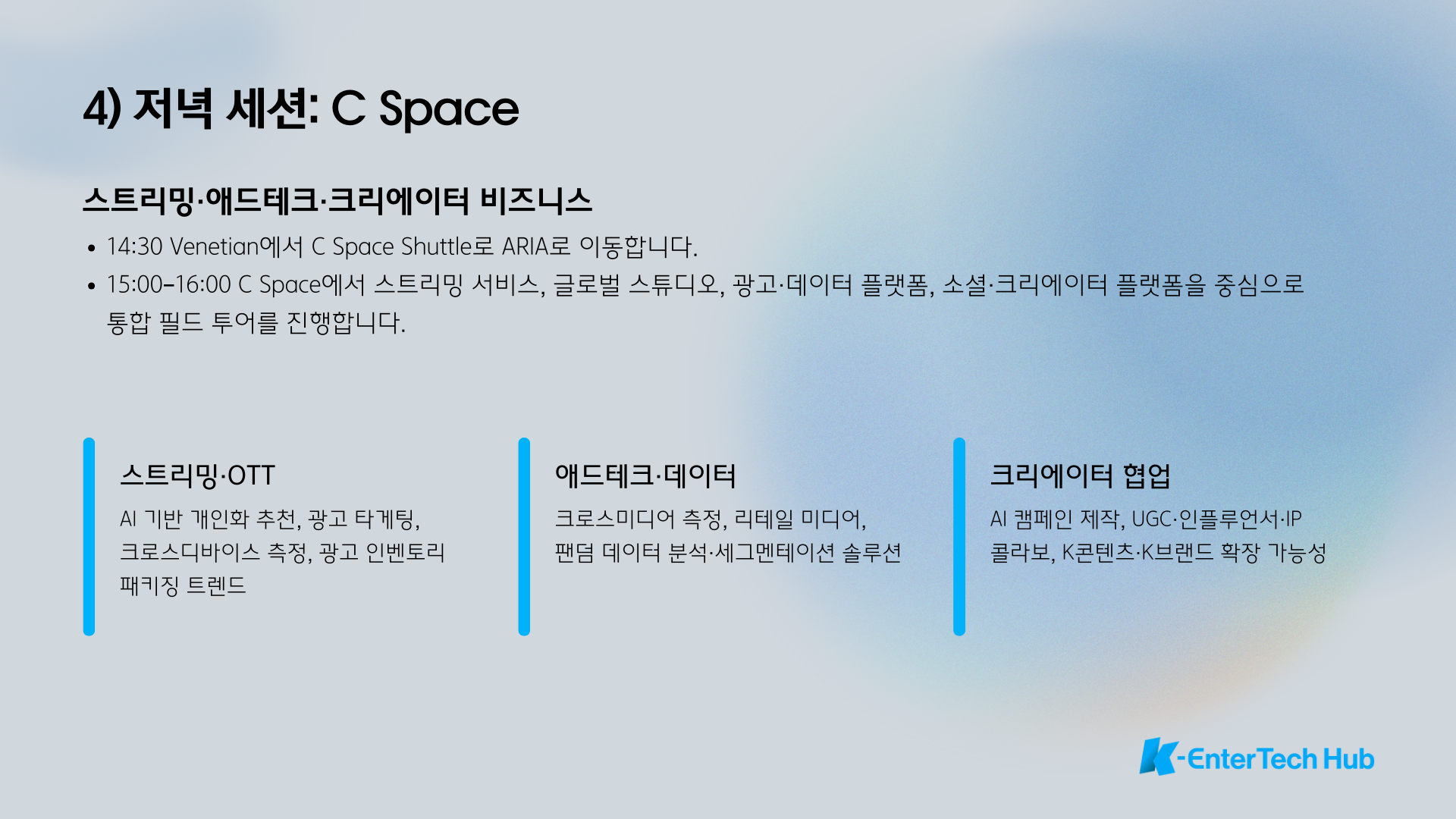 4) 저녁 세션: C Space

스트리밍·애드테크·크리에이터 비즈니스

• 14:30 Venetian에서 C Space Shuttle로 ARIA로 이동합니다.
• 15:00–16:00 C Space에서 스트리밍 서비스, 글로벌 스튜디오, 광고·데이터 플랫폼, 소셜·크리에이터 플랫폼을 중심으로 통합 필드 투어를 진행합니다.

스트리밍·OTT

AI 기반 개인화 추천, 광고 타게팅, 크로스디바이스 측정, 광고 인벤토리 패키징 트렌드

애드테크·데이터

크로스미디어 측정, 리테일 미디어, 팬덤 데이터 분석·세그멘테이션 솔루션

크리에이터 협업

AI 캠페인 제작, UGC·인플루언서·IP 콜라보, K콘텐츠·K브랜드 확장 가능성

K-EnterTech Hub